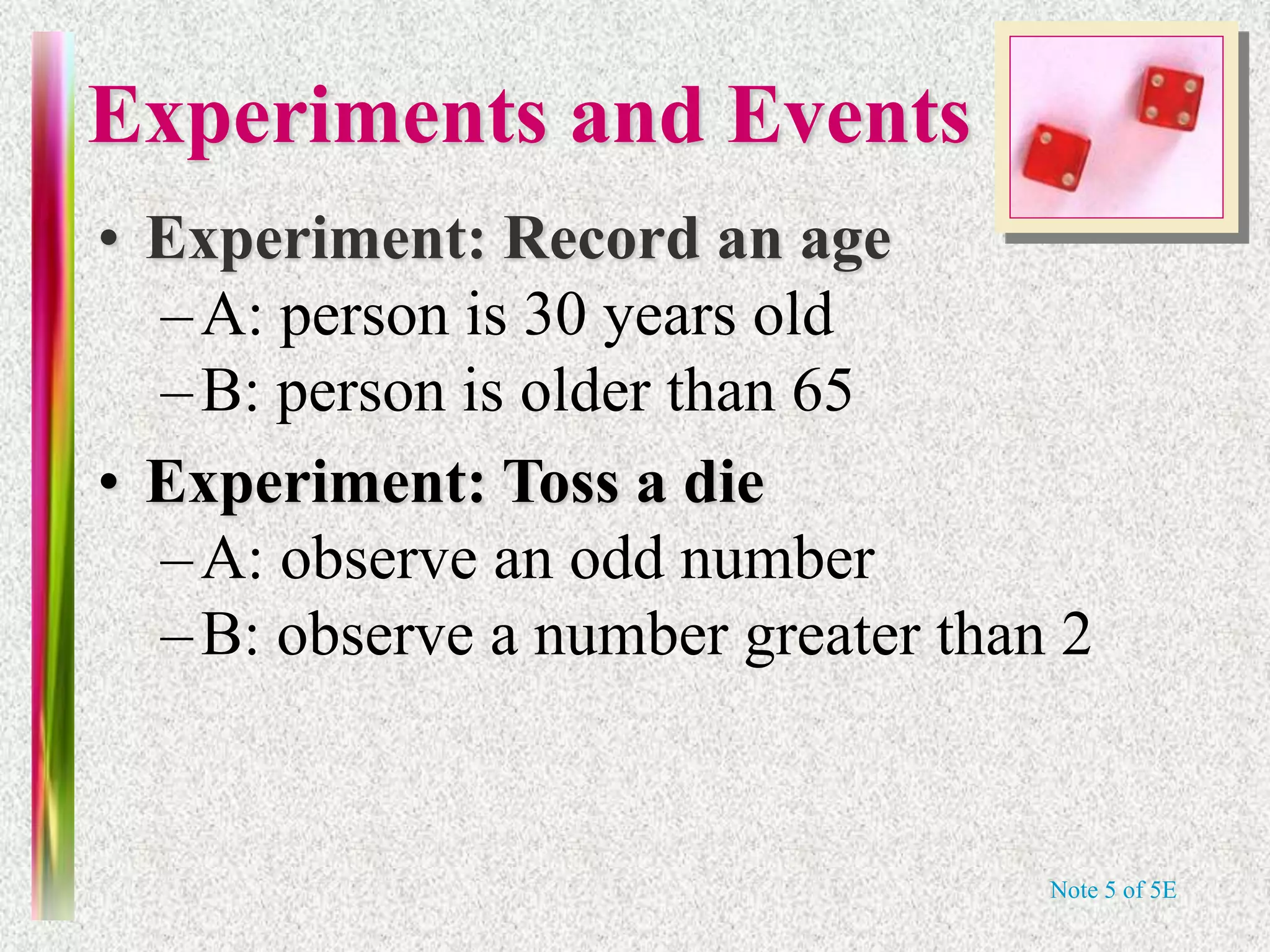 Experiments and Events

• Experiment: Record an age
– A: person is 30 years old
– B: person is older than 65

• Experiment: Toss a die
– A: observe an odd number
– B: observe a number greater than 2

Note 5 of 5E